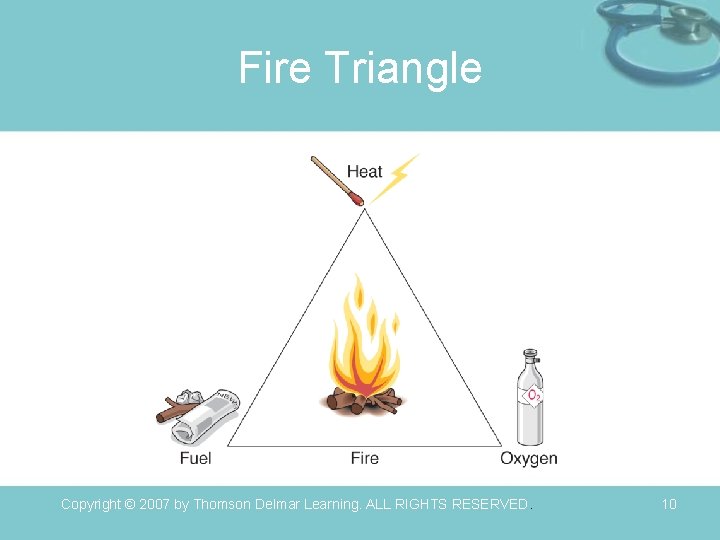 Fire Triangle

Heat

NEWS

$O_2$

Fuel

Fire

Oxygen

Copyright © 2007 by Thomson Delmar Learning. ALL RIGHTS RESERVED.

10